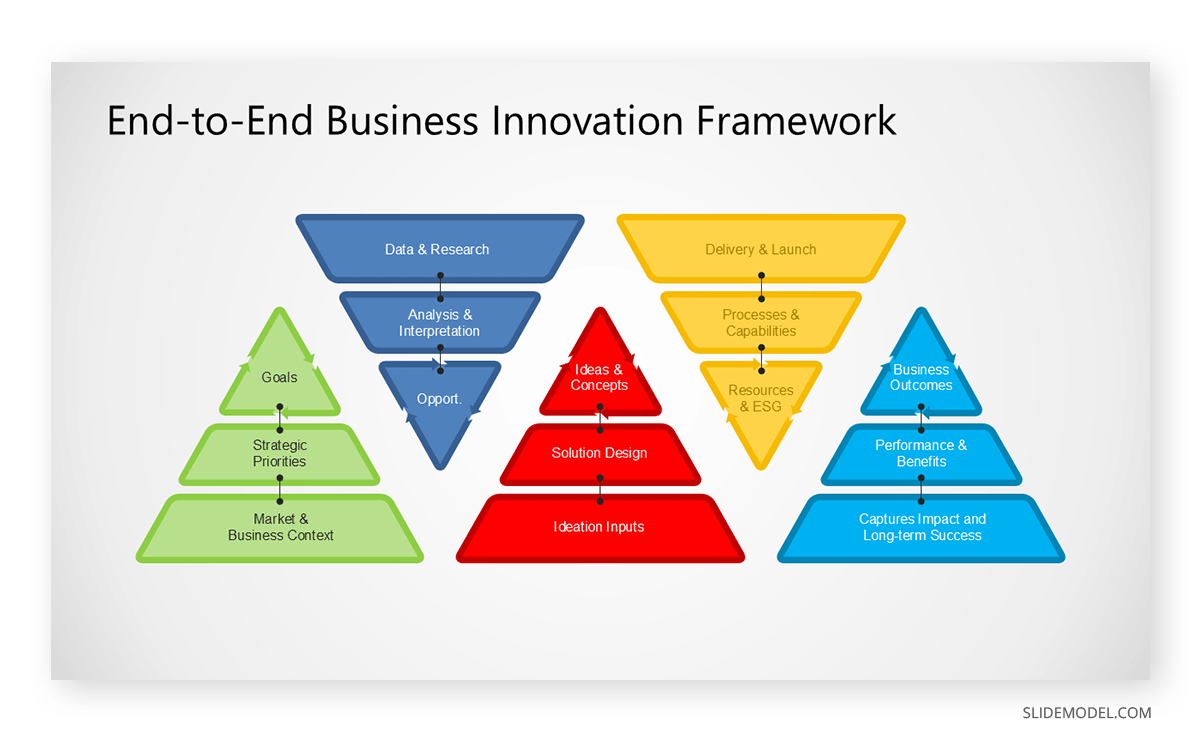 End-to-End Business Innovation Framework

Goals

Strategic Priorities

Market & Business Context

Data & Research

Analysis & Interpretation

Opport.

Ideas & Concepts

Solution Design

Ideation Inputs

Delivery & Launch

Processes & Capabilities

Resources & ESG

Business Outcomes

Performance & Benefits

Captures Impact and Long-term Success

SLIDEMODEL.COM